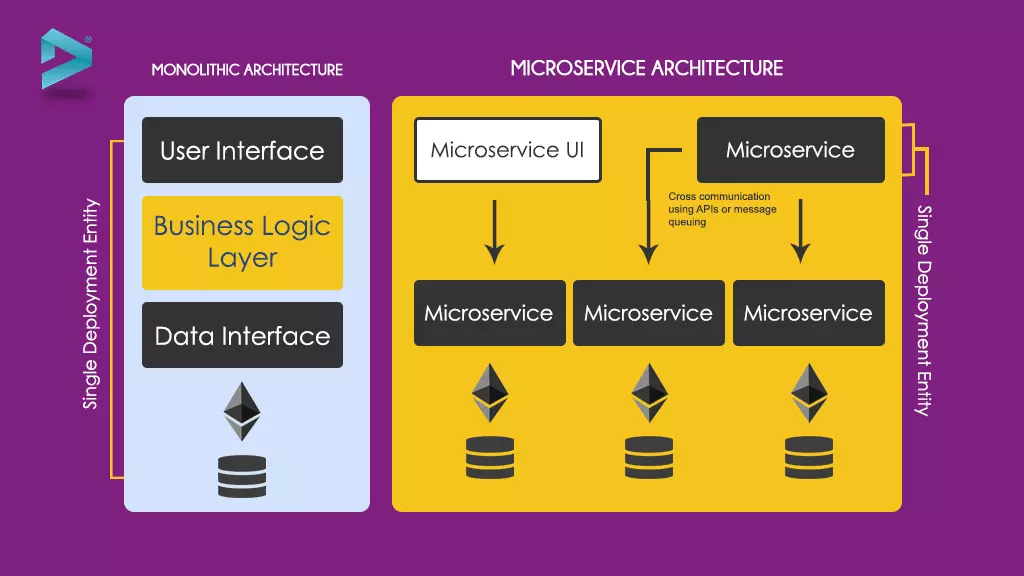 MONOLITHIC ARCHITECTURE

Single Deployment Entity

User Interface

Business Logic Layer

Data Interface

MICROSERVICE ARCHITECTURE

Microservice UI

Microservice

Cross communication using APIs or message queuing

Microservice

Microservice

Microservice

Single Deployment Entity